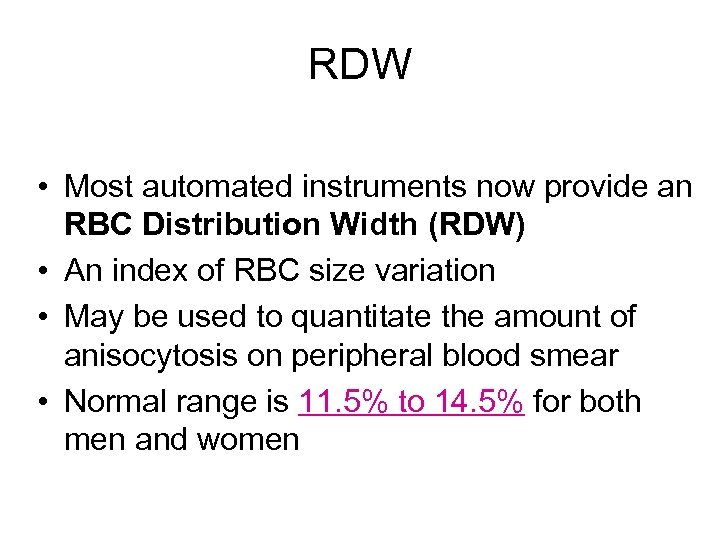 RDW

• Most automated instruments now provide an RBC Distribution Width (RDW)
• An index of RBC size variation
• May be used to quantitate the amount of anisocytosis on peripheral blood smear
• Normal range is 11.5% to 14.5% for both men and women